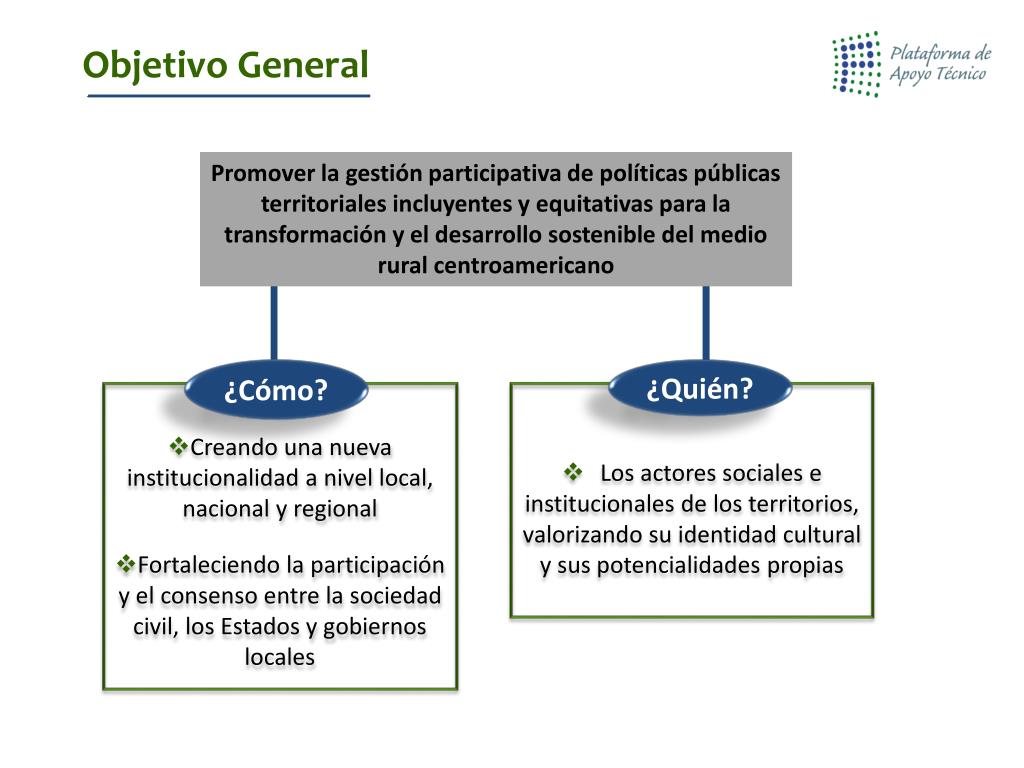 Objetivo General

Plataforma de Apoyo Técnico

Promover la gestión participativa de políticas públicas territoriales incluyentes y equitativas para la transformación y el desarrollo sostenible del medio rural centroamericano

¿Cómo?

❖Creando una nueva institucionalidad a nivel local, nacional y regional

❖Fortaleciendo la participación y el consenso entre la sociedad civil, los Estados y gobiernos locales

¿Quién?

❖ Los actores sociales e institucionales de los territorios, valorizando su identidad cultural y sus potencialidades propias